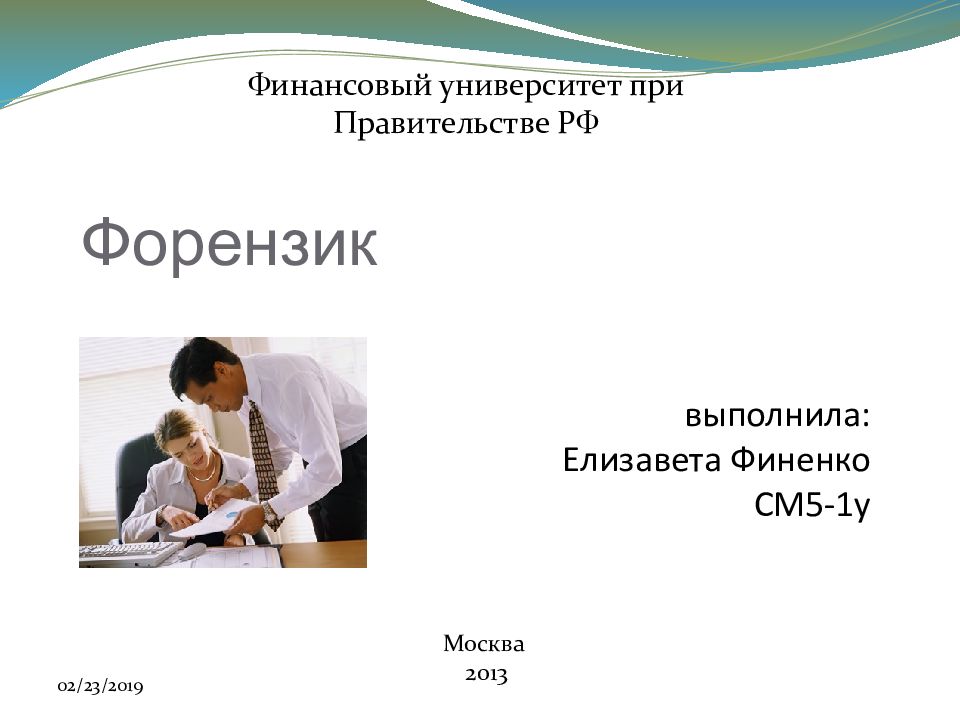 Финансовый университет при Правительстве РФ

Форензик

выполнила:
Елизавета Финенко
СМ5-1у

Москва
2013

02/23/2019